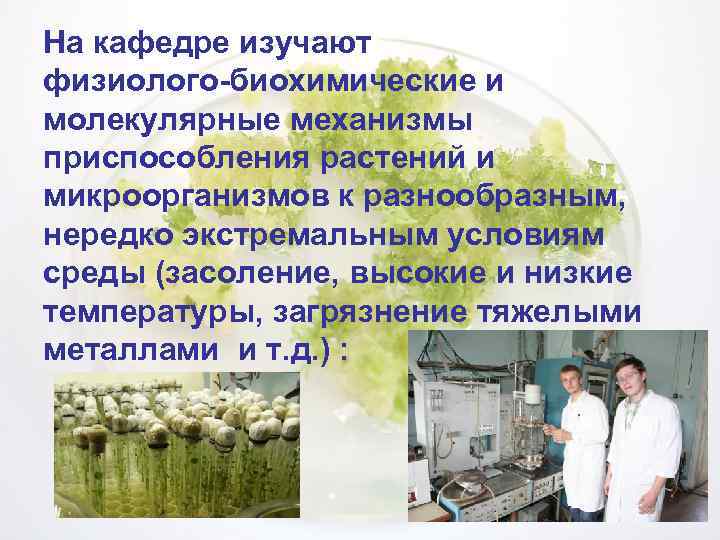 На кафедре изучают физиолого-биохимические и молекулярные механизмы приспособления растений и микроорганизмов к разнообразным, нередко экстремальным условиям среды (засоление, высокие и низкие температуры, загрязнение тяжелыми металлами  и т.д.) :